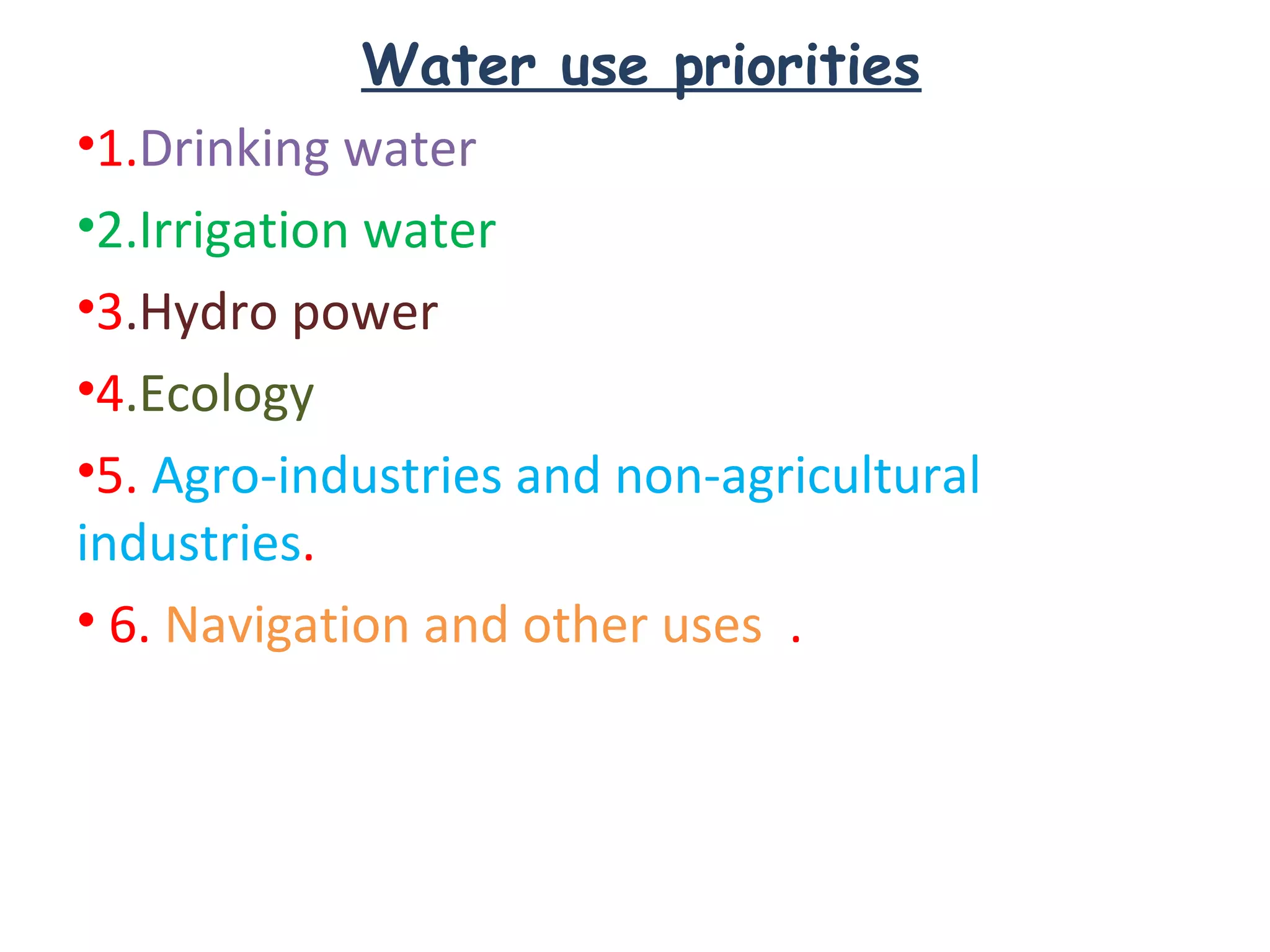 Water use priorities

•1.Drinking water

•2.Irrigation water

•3.Hydro power

•4.Ecology

•5. Agro-industries and non-agricultural industries.

• 6. Navigation and other uses .